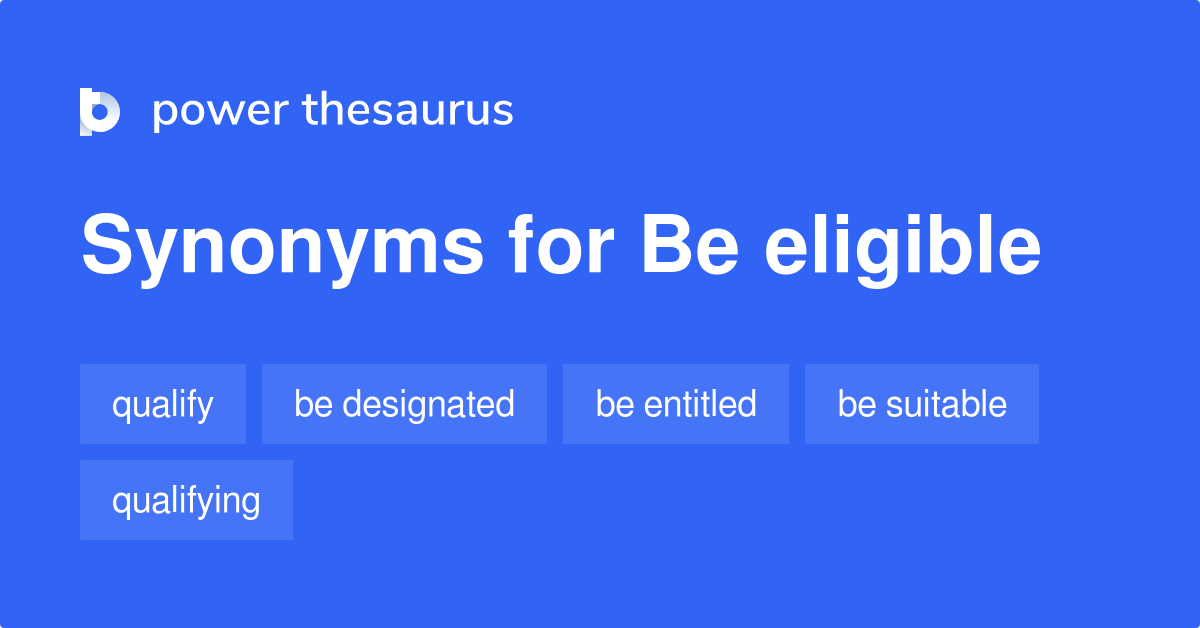 power thesaurus

Synonyms for Be eligible

qualify
be designated
be entitled
be suitable
qualifying